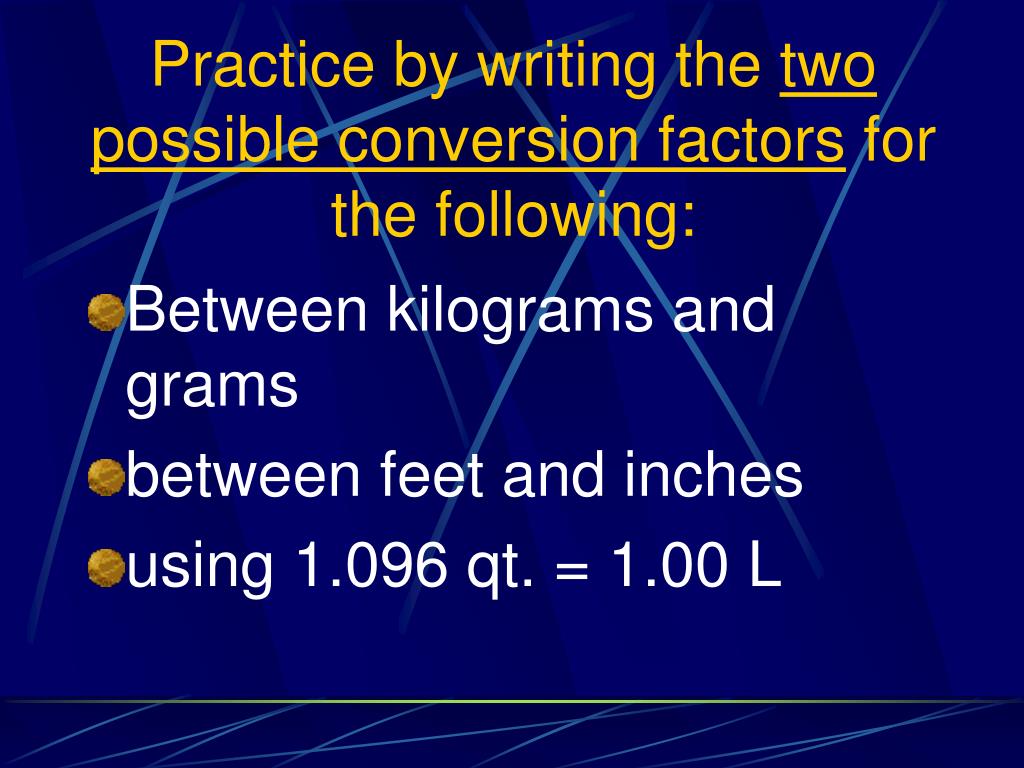 Practice by writing the two possible conversion factors for the following:

Between kilograms and grams

between feet and inches

using 1.096 qt. = 1.00 L